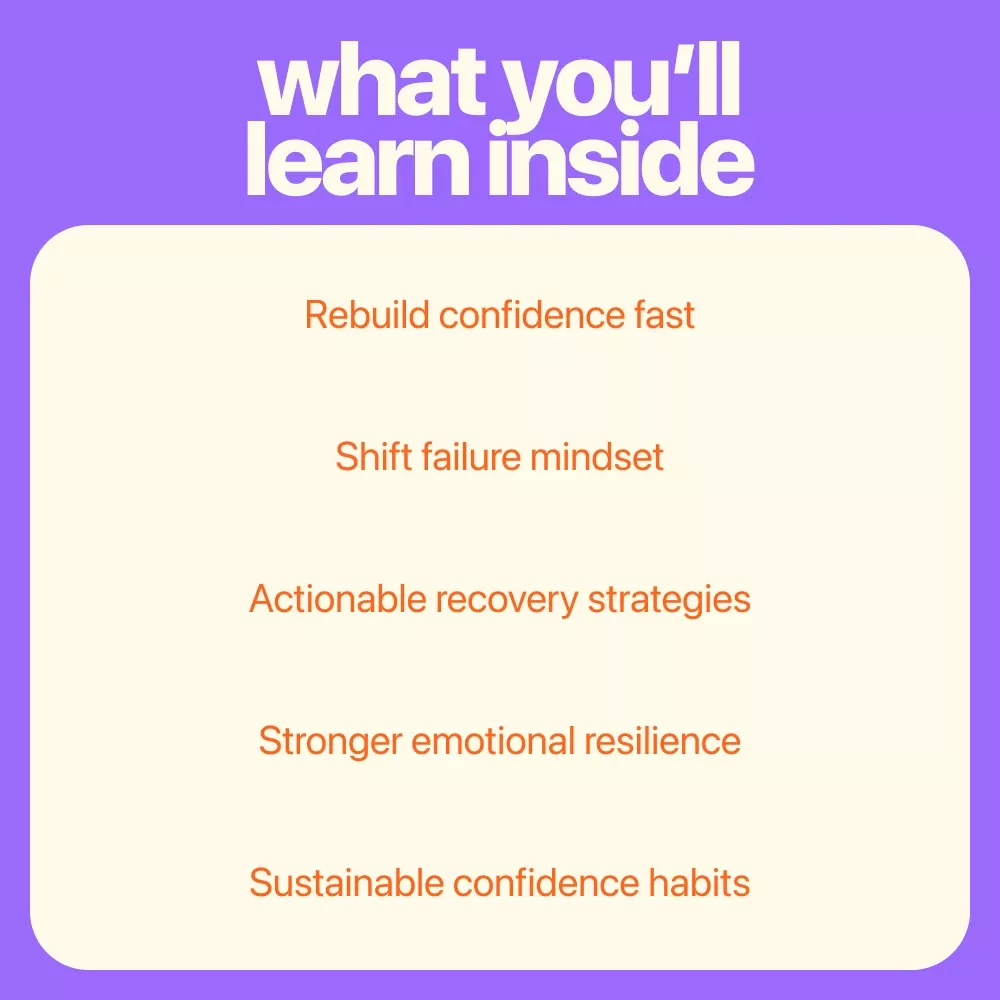 what you'll learn inside

Rebuild confidence fast

Shift failure mindset

Actionable recovery strategies

Stronger emotional resilience

Sustainable confidence habits